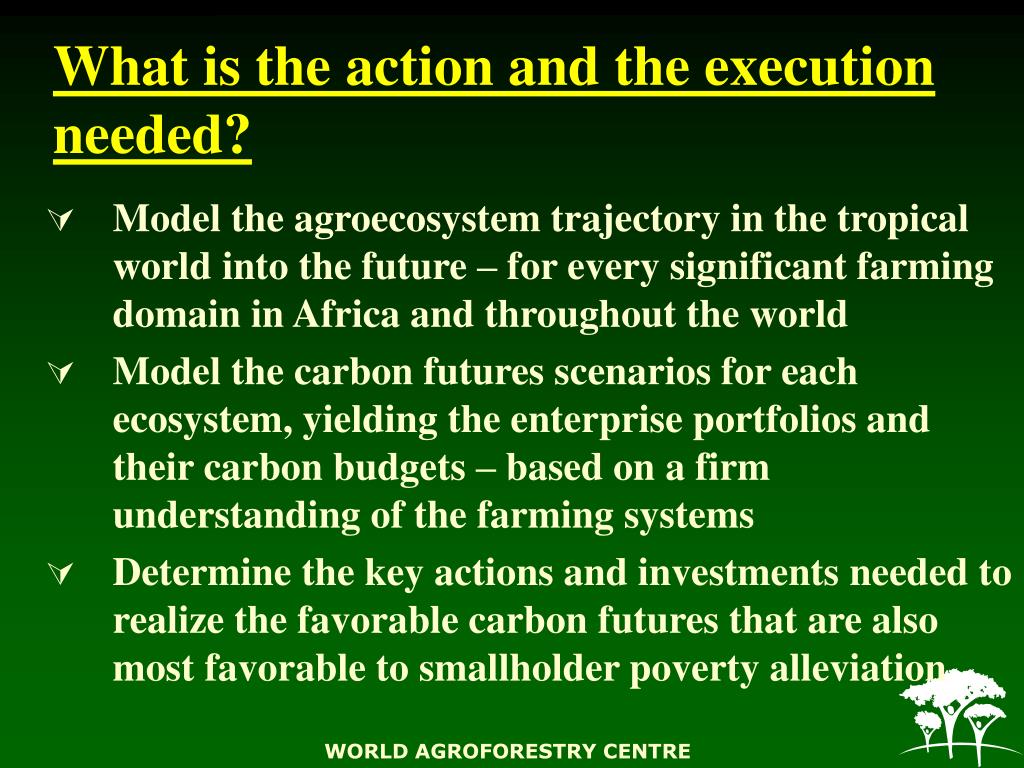 What is the action and the execution needed?

Model the agroecosystem trajectory in the tropical world into the future – for every significant farming domain in Africa and throughout the world

Model the carbon futures scenarios for each ecosystem, yielding the enterprise portfolios and their carbon budgets – based on a firm understanding of the farming systems

Determine the key actions and investments needed to realize the favorable carbon futures that are also most favorable to smallholder poverty alleviation

WORLD AGROFORESTRY CENTRE